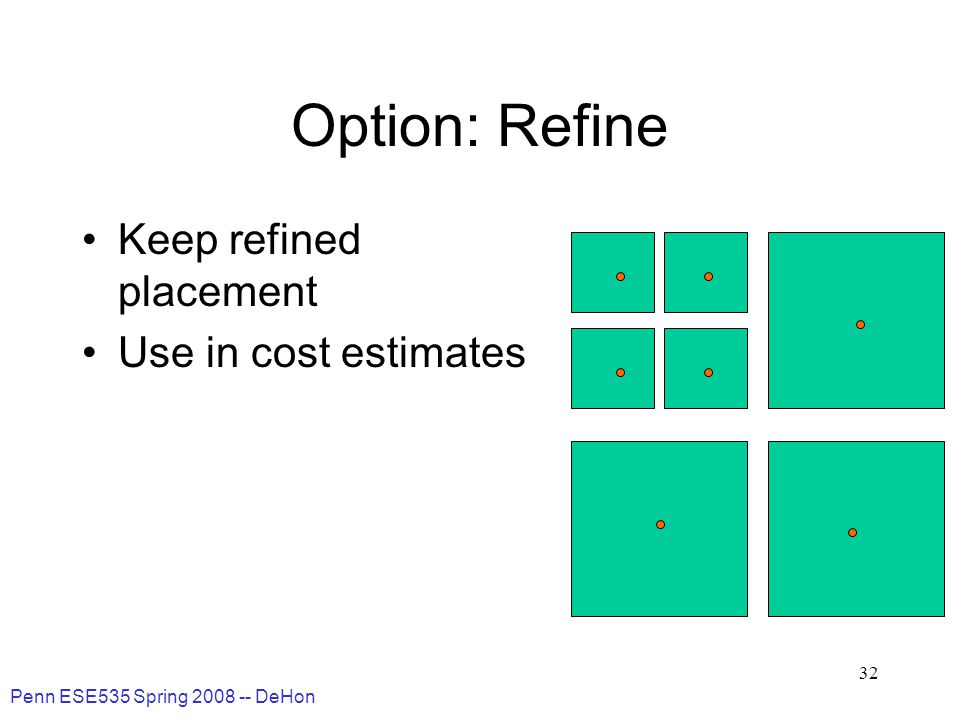 Option: Refine

• Keep refined placement
• Use in cost estimates

32

Penn ESE535 Spring 2008 -- DeHon